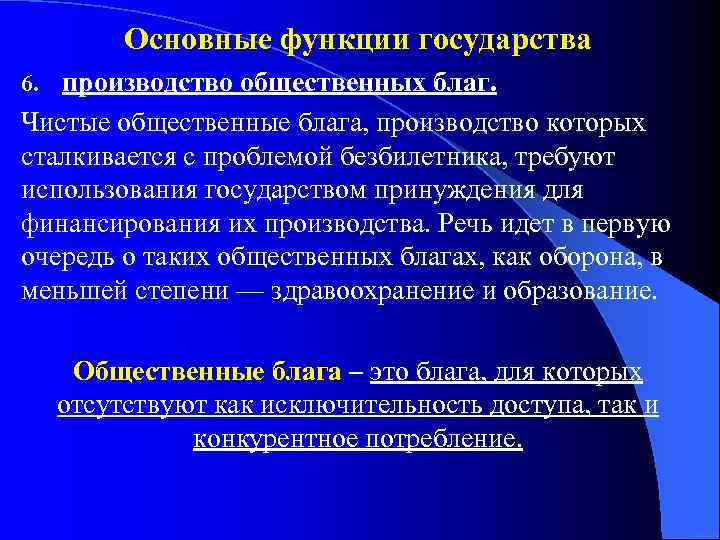 Основные функции государства

6. производство общественных благ.

Чистые общественные блага, производство которых сталкивается с проблемой безбилетника, требуют использования государством принуждения для финансирования их производства. Речь идет в первую очередь о таких общественных благах, как оборона, в меньшей степени — здравоохранение и образование.

Общественные блага – это блага, для которых отсутствуют как исключительность доступа, так и конкурентное потребление.